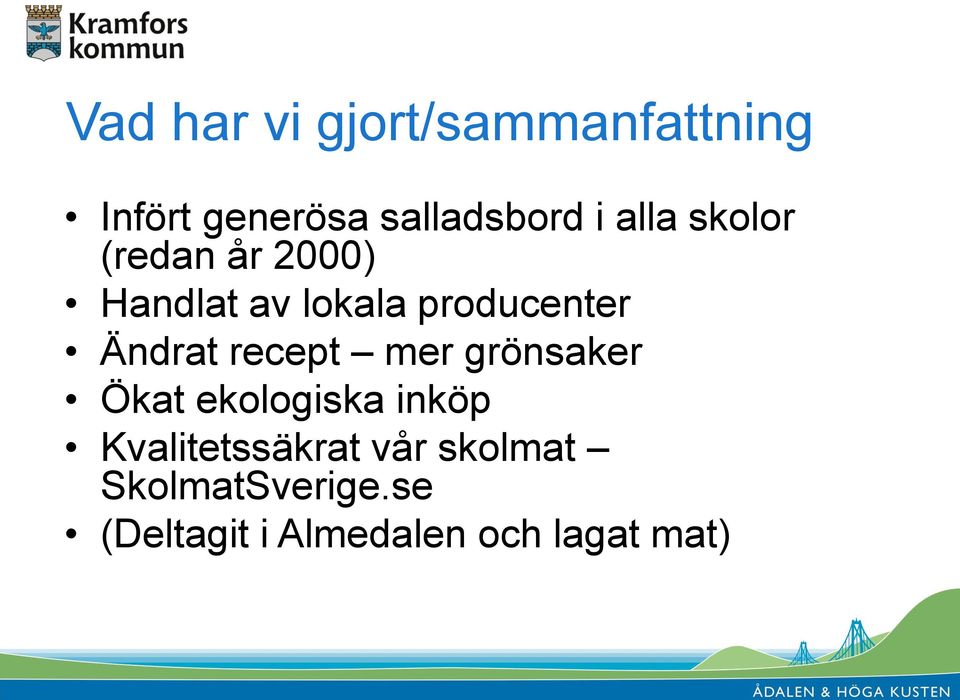 Kramfors kommun

Vad har vi gjort/sammanfattning

• Infört generösa salladsbord i alla skolor (redan år 2000)
• Handlat av lokala producenter
• Ändrat recept – mer grönsaker
• Ökat ekologiska inköp
• Kvalitetssäkrat vår skolmat – SkolmatSverige.se
• (Deltagit i Almedalen och lagat mat)

ÅDALEN & HÖGA KUSTEN